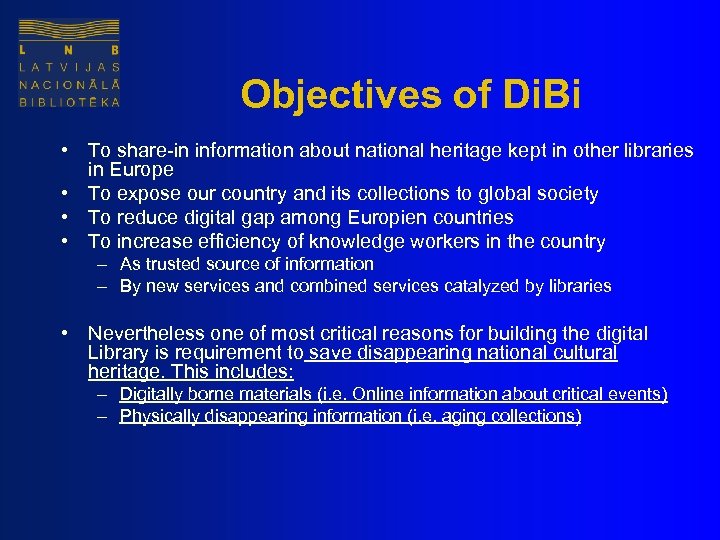 L N B
LATVIJAS
NACIONĀLĀ
BIBLIOTĒKA

Objectives of DiBi

• To share-in information about national heritage kept in other libraries in Europe
• To expose our country and its collections to global society
• To reduce digital gap among Europien countries
• To increase efficiency of knowledge workers in the country
– As trusted source of information
– By new services and combined services catalyzed by libraries

• Nevertheless one of most critical reasons for building the digital Library is requirement to save disappearing national cultural heritage. This includes:
– Digitally borne materials (i.e. Online information about critical events)
– Physically disappearing information (i.e. aging collections)